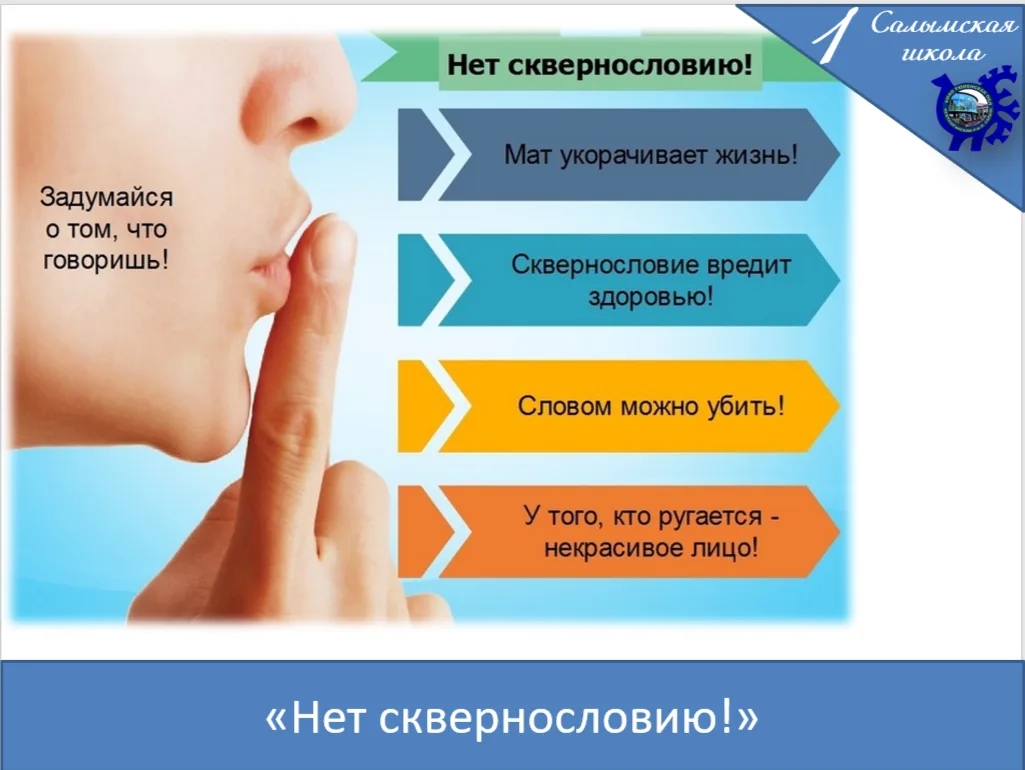 1 Салымская школа

Нет сквернословию!

Задумайся о том, что говоришь!

Мат укорачивает жизнь!

Сквернословие вредит здоровью!

Словом можно убить!

У того, кто ругается - некрасивое лицо!

«Нет сквернословию!»